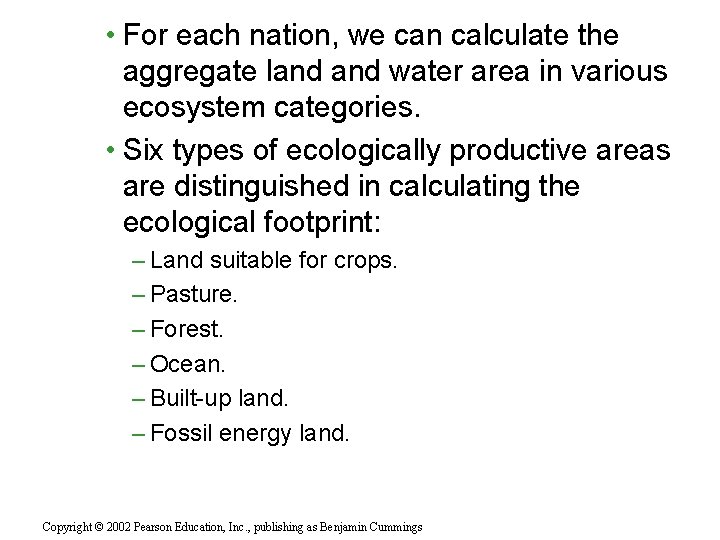 • For each nation, we can calculate the aggregate land and water area in various ecosystem categories.

• Six types of ecologically productive areas are distinguished in calculating the ecological footprint:

– Land suitable for crops.

– Pasture.

– Forest.

– Ocean.

– Built-up land.

– Fossil energy land.

Copyright © 2002 Pearson Education, Inc., publishing as Benjamin Cummings